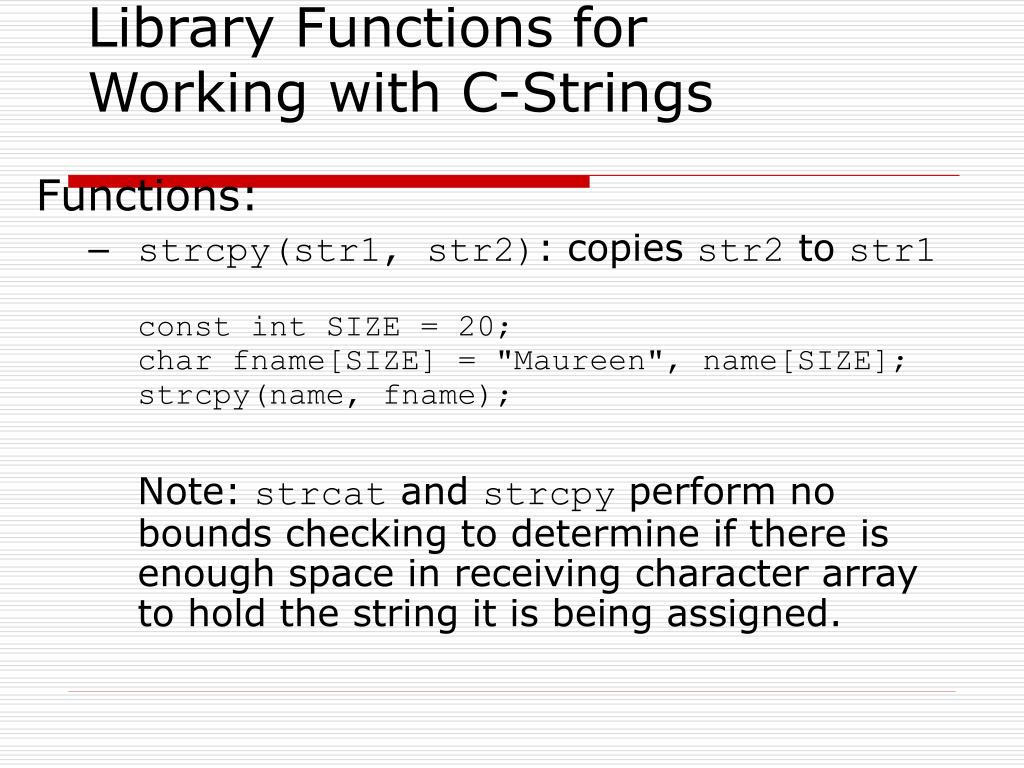 Library Functions for Working with C-Strings

Functions:

– strcpy(str1, str2): copies str2 to str1

const int SIZE = 20;
char fname[SIZE] = "Maureen", name[SIZE];
strcpy(name, fname);

Note: strcat and strcpy perform no bounds checking to determine if there is enough space in receiving character array to hold the string it is being assigned.